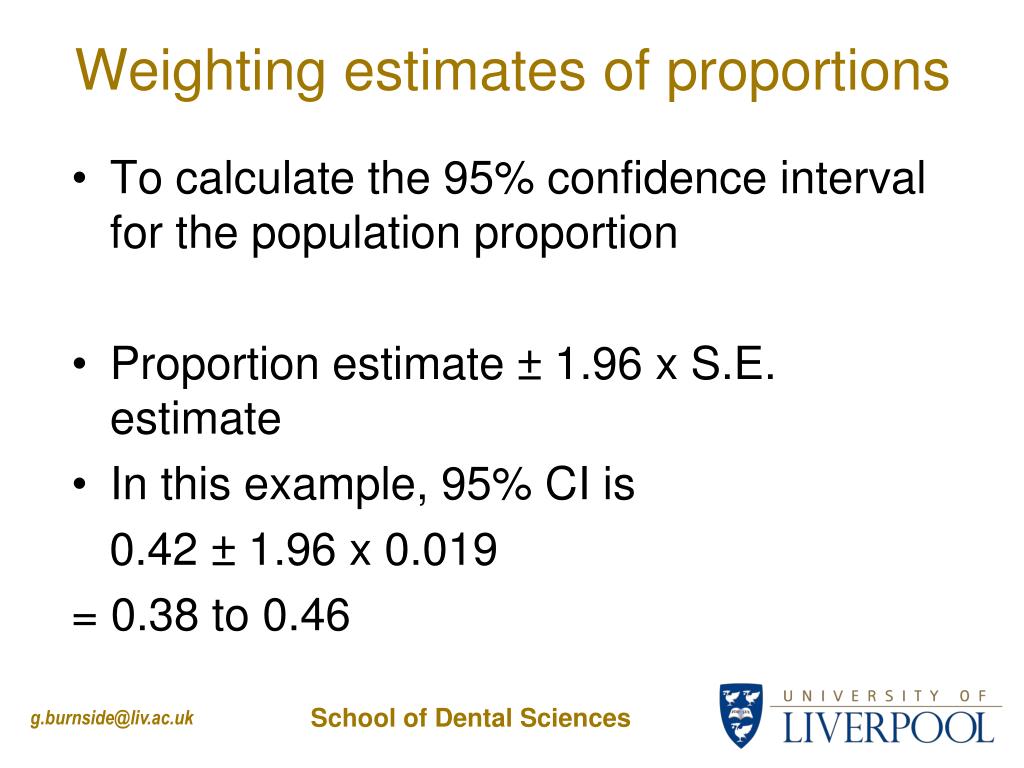 Weighting estimates of proportions

• To calculate the 95% confidence interval for the population proportion

• Proportion estimate ± 1.96 x S.E. estimate

• In this example, 95% CI is

0.42 ± 1.96 x 0.019

= 0.38 to 0.46

g.burnside@liv.ac.uk

School of Dental Sciences

UNIVERSITY OF LIVERPOOL